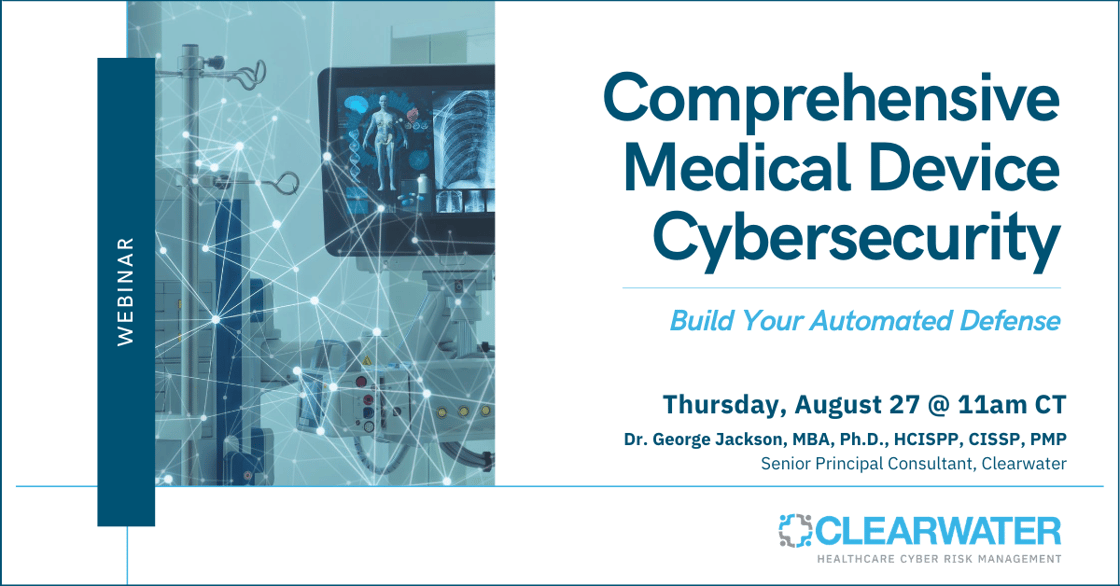 WEBINAR

Comprehensive Medical Device Cybersecurity

Build Your Automated Defense

Thursday, August 27 @ 11am CT

Dr. George Jackson, MBA, Ph.D., HCISPP, CISSP, PMP
Senior Principal Consultant, Clearwater

CLEARWATER
HEALTHCARE CYBER RISK MANAGEMENT